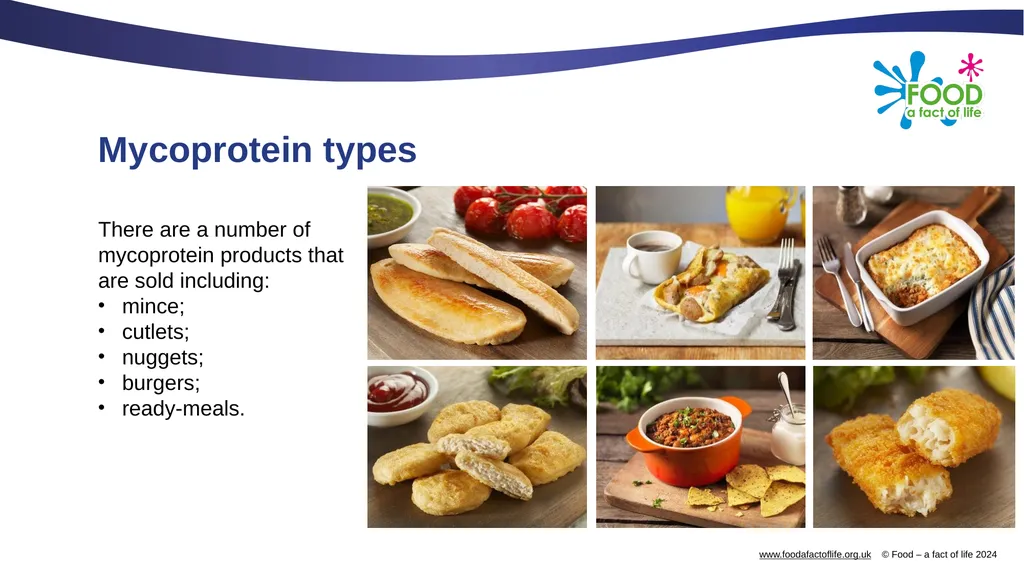 FOOD
a fact of life

Mycoprotein types

There are a number of mycoprotein products that are sold including:
• mince;
• cutlets;
• nuggets;
• burgers;
• ready-meals.

www.foodafactoflife.org.uk © Food – a fact of life 2024